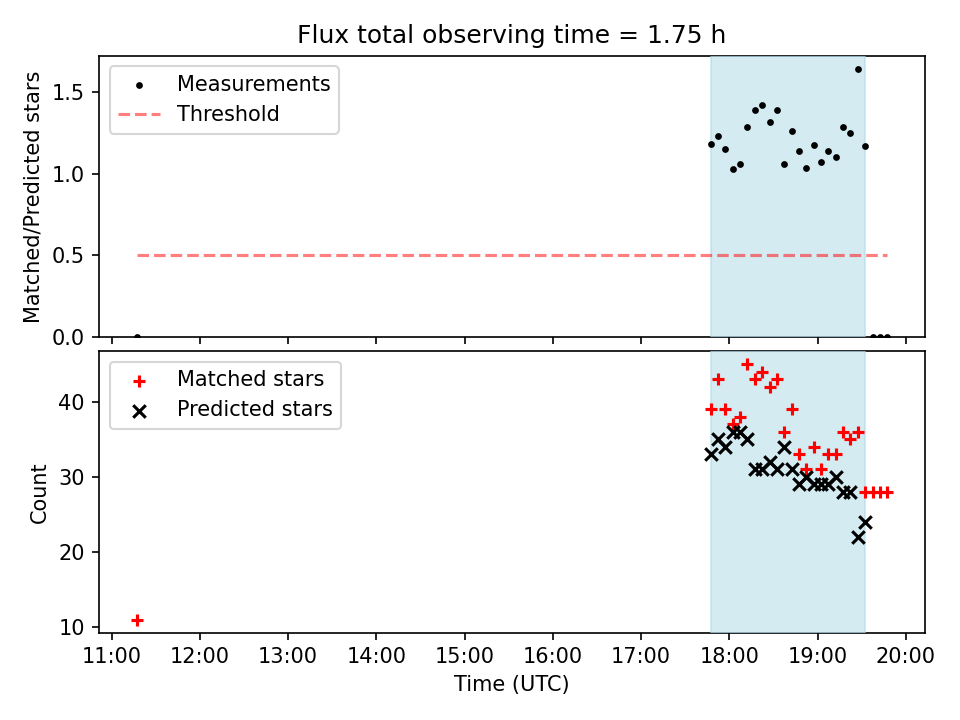 Flux total observing time = 1.75 h

Matched/Predicted stars

1.5
1.0
0.5
0.0

Measurements
Threshold

Count

40
30
20
10

Matched stars
Predicted stars

11:00 12:00 13:00 14:00 15:00 16:00 17:00 18:00 19:00 20:00

Time (UTC)